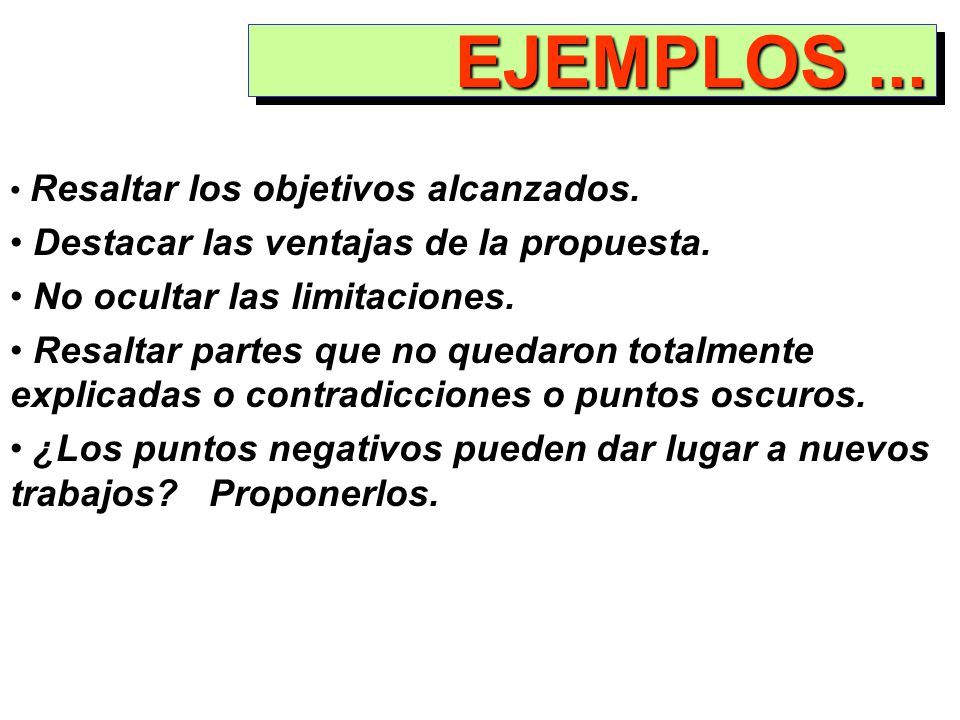 EJEMPLOS ...

• Resaltar los objetivos alcanzados.

• Destacar las ventajas de la propuesta.

• No ocultar las limitaciones.

• Resaltar partes que no quedaron totalmente explicadas o contradicciones o puntos oscuros.

• ¿Los puntos negativos pueden dar lugar a nuevos trabajos? Proponerlos.